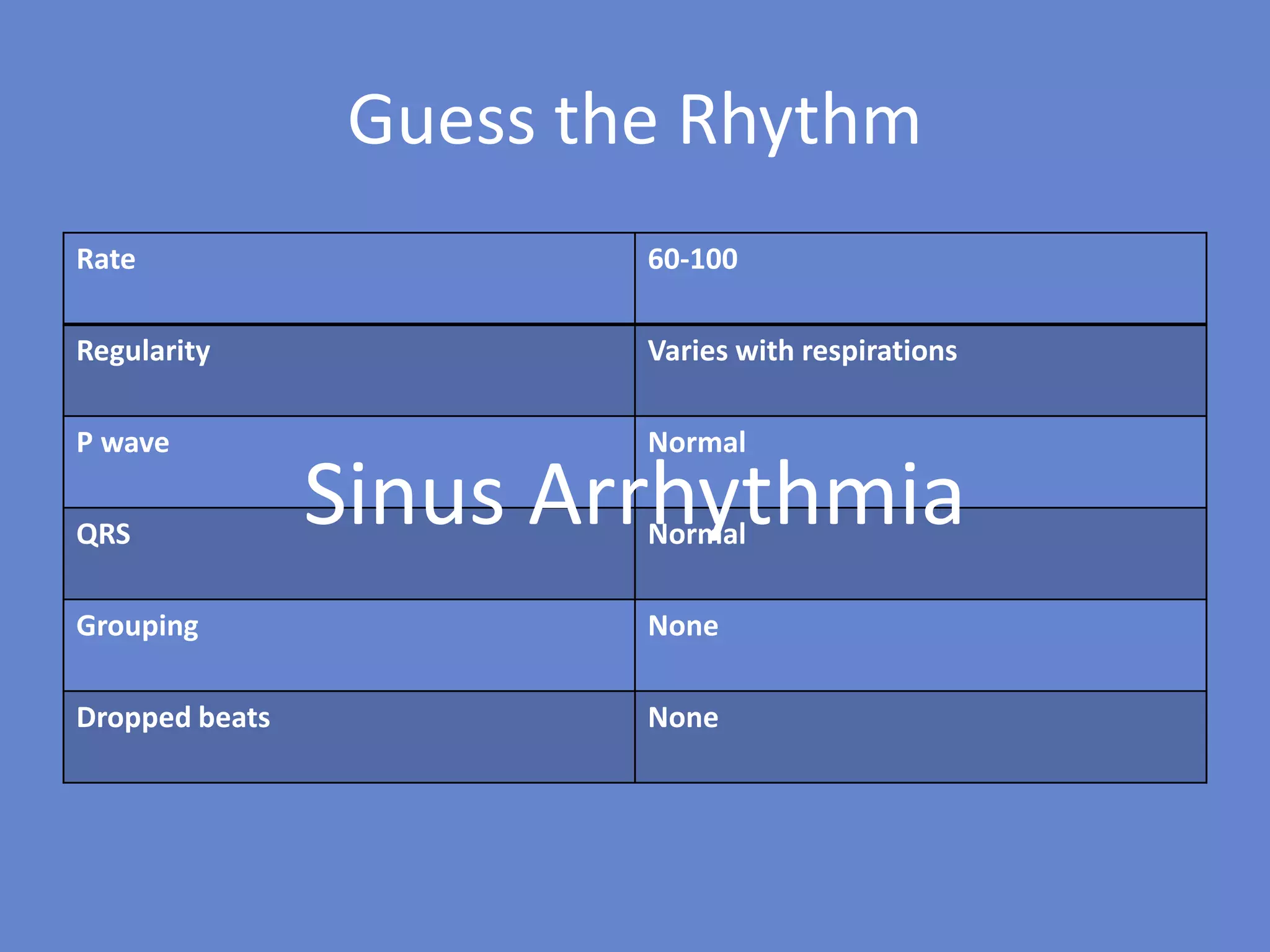 Guess the Rhythm

| Rate | 60-100 |
|---|---|
| Regularity | Varies with respirations |
| P wave | Normal |
| QRS | Normal |
| Grouping | None |
| Dropped beats | None |

Sinus Arrhythmia